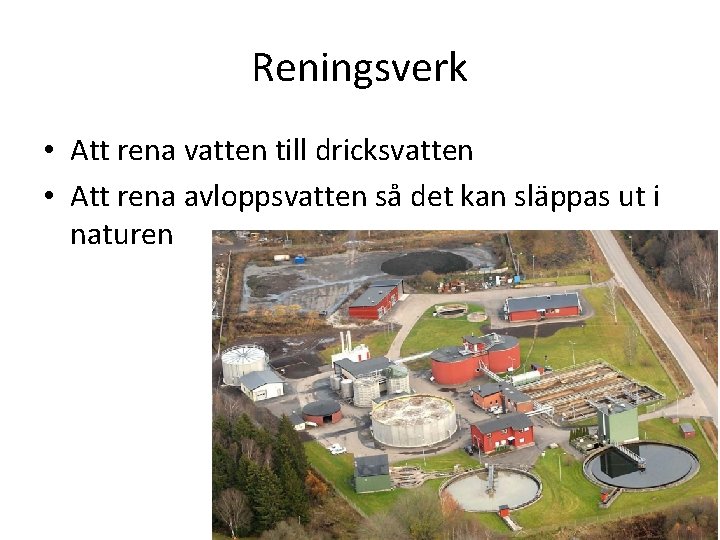 Reningsverk

• Att rena vatten till dricksvatten
• Att rena avloppsvatten så det kan släppas ut i naturen